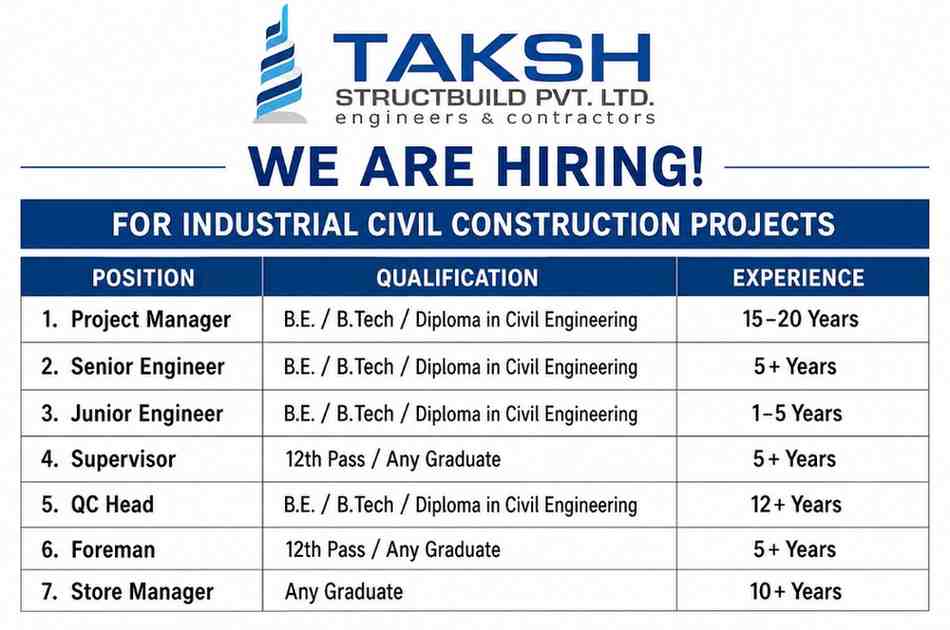 TAKSH
STRUCTBUILD PVT. LTD.
engineers & contractors

WE ARE HIRING!

FOR INDUSTRIAL CIVIL CONSTRUCTION PROJECTS

| POSITION | QUALIFICATION | EXPERIENCE |
|---|---|---|
| 1. Project Manager | B.E. / B.Tech / Diploma in Civil Engineering | 15–20 Years |
| 2. Senior Engineer | B.E. / B.Tech / Diploma in Civil Engineering | 5+ Years |
| 3. Junior Engineer | B.E. / B.Tech / Diploma in Civil Engineering | 1–5 Years |
| 4. Supervisor | 12th Pass / Any Graduate | 5+ Years |
| 5. QC Head | B.E. / B.Tech / Diploma in Civil Engineering | 12+ Years |
| 6. Foreman | 12th Pass / Any Graduate | 5+ Years |
| 7. Store Manager | Any Graduate | 10+ Years |